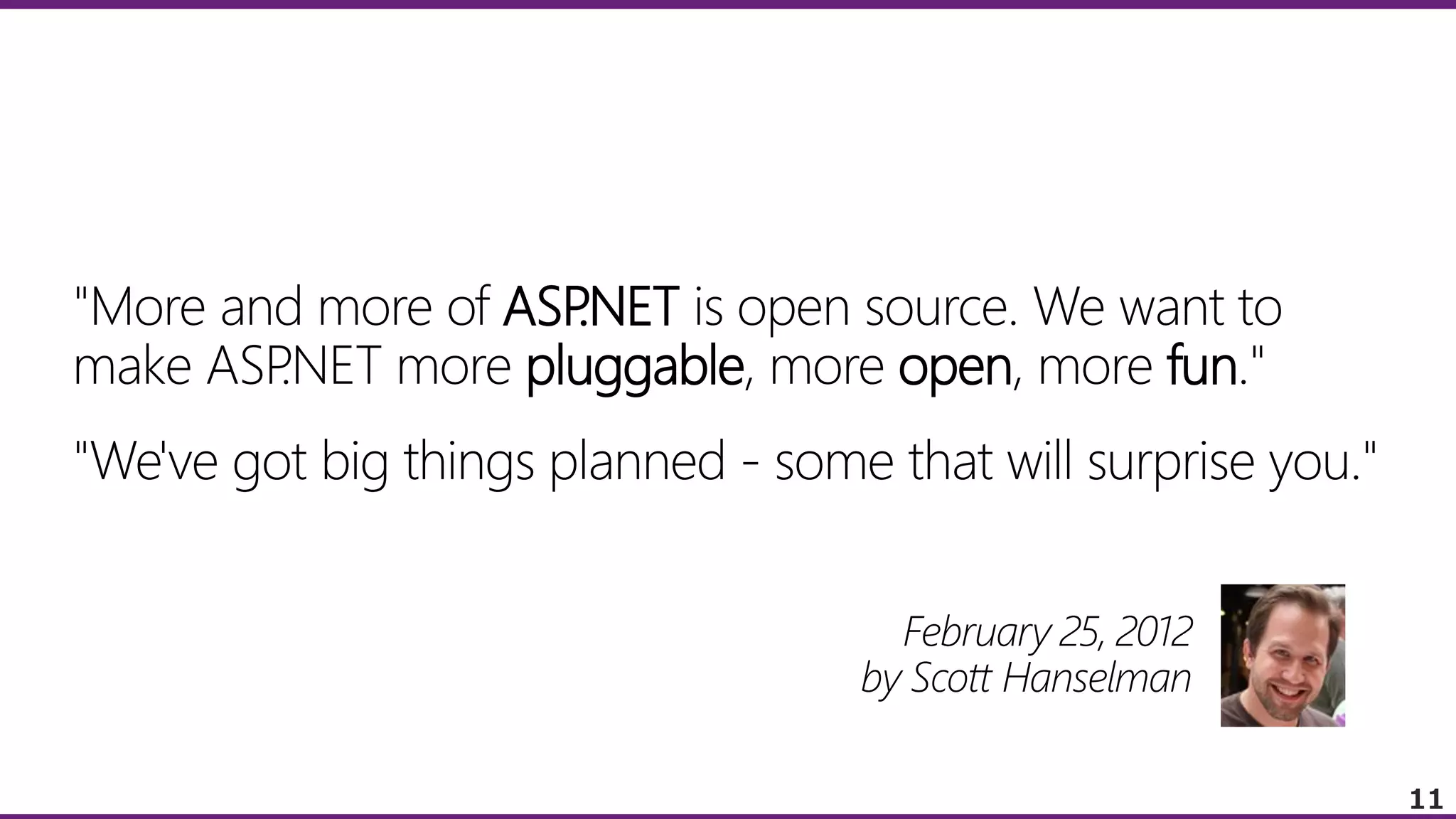 "More and more of ASP.NET is open source. We want to make ASP.NET more pluggable, more open, more fun."

"We've got big things planned - some that will surprise you."

February 25, 2012
by Scott Hanselman

11